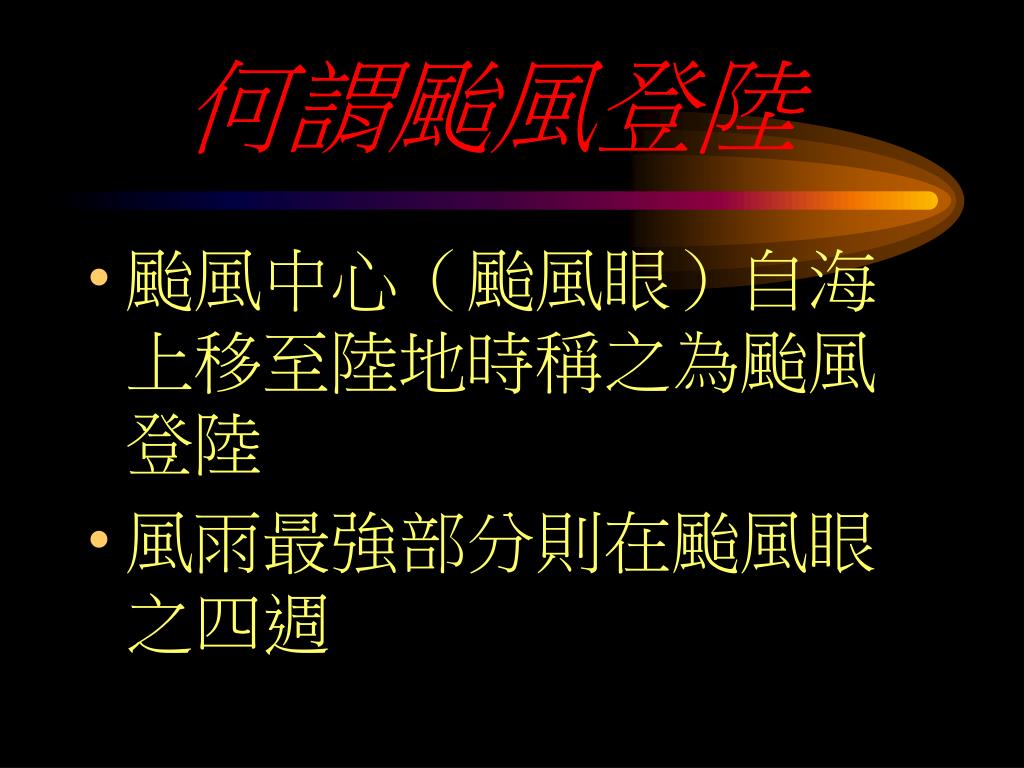 何謂颱風登陸

• 颱風中心（颱風眼）自海上移至陸地時稱之為颱風登陸

• 風雨最強部分則在颱風眼之四週